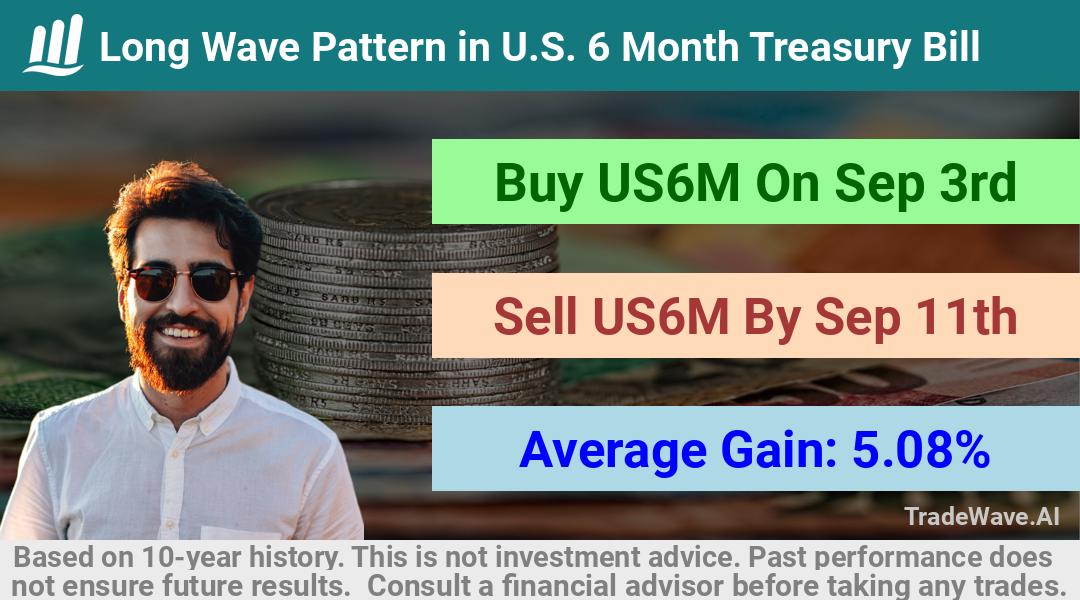 Long Wave Pattern in U.S. 6 Month Treasury Bill

Buy US6M On Sep 3rd

Sell US6M By Sep 11th

Average Gain: 5.08%

TradeWave.AI

Based on 10-year history. This is not investment advice. Past performance does not ensure future results. Consult a financial advisor before taking any trades.